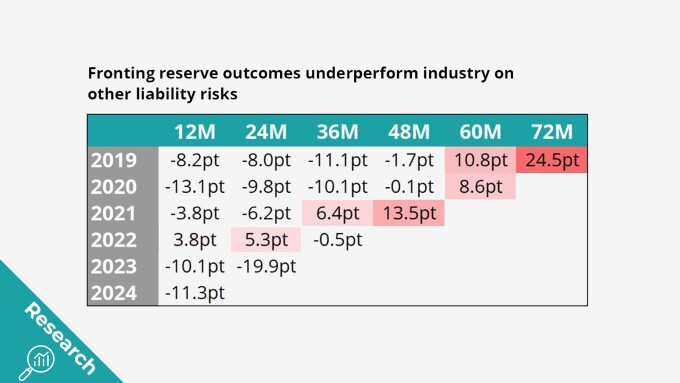 Fronting reserve outcomes underperform industry on other liability risks

| | 12M | 24M | 36M | 48M | 60M | 72M |
|---|---|---|---|---|---|---|
| 2019 | -8.2pt | -8.0pt | -11.1pt | -1.7pt | 10.8pt | 24.5pt |
| 2020 | -13.1pt | -9.8pt | -10.1pt | -0.1pt | 8.6pt | |
| 2021 | -3.8pt | -6.2pt | 6.4pt | 13.5pt | | |
| 2022 | 3.8pt | 5.3pt | -0.5pt | | | |
| 2023 | -10.1pt | -19.9pt | | | | |
| 2024 | -11.3pt | | | | | |

Research